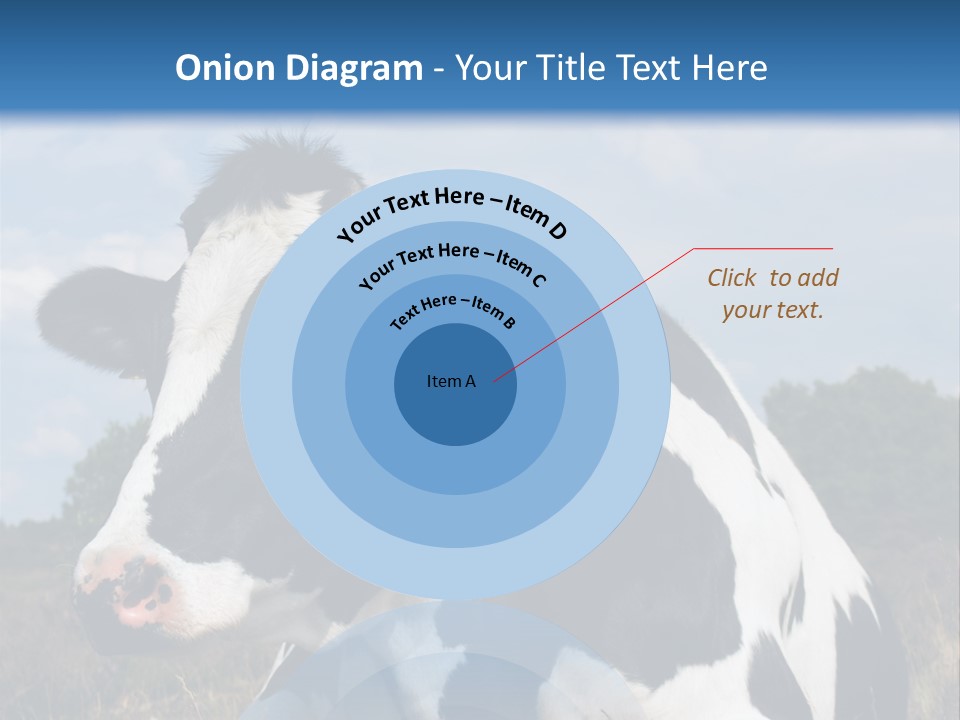 Onion Diagram - Your Title Text Here

Your Text Here – Item D

Your Text Here – Item C

Text Here – Item B

Item A

Click to add your text.